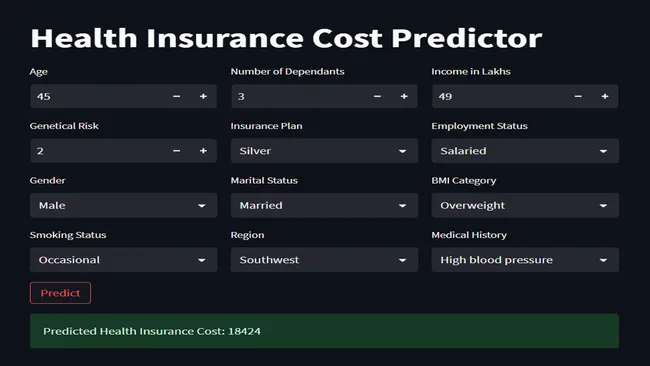 Health Insurance Cost Predictor

Age
45 − +

Number of Dependants
3 − +

Income in Lakhs
49 − +

Genetical Risk
2 − +

Insurance Plan
Silver

Employment Status
Salaried

Gender
Male

Marital Status
Married

BMI Category
Overweight

Smoking Status
Occasional

Region
Southwest

Medical History
High blood pressure

Predict

Predicted Health Insurance Cost: 18424